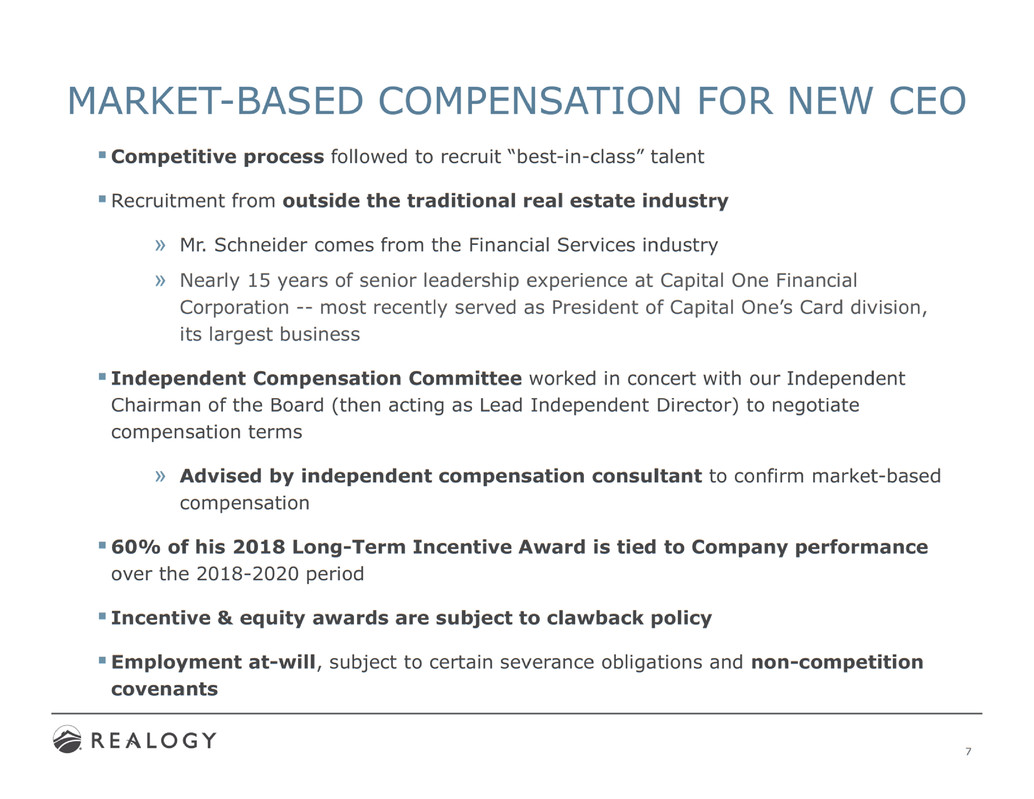 MARKET-BASED COMPENSATION FOR NEW CEO

▪ Competitive process followed to recruit “best-in-class” talent

▪ Recruitment from outside the traditional real estate industry

» Mr. Schneider comes from the Financial Services industry

» Nearly 15 years of senior leadership experience at Capital One Financial Corporation -- most recently served as President of Capital One’s Card division, its largest business

▪ Independent Compensation Committee worked in concert with our Independent Chairman of the Board (then acting as Lead Independent Director) to negotiate compensation terms

» Advised by independent compensation consultant to confirm market-based compensation

▪ 60% of his 2018 Long-Term Incentive Award is tied to Company performance over the 2018-2020 period

▪ Incentive & equity awards are subject to clawback policy

▪ Employment at-will, subject to certain severance obligations and non-competition covenants

REALOGY

7